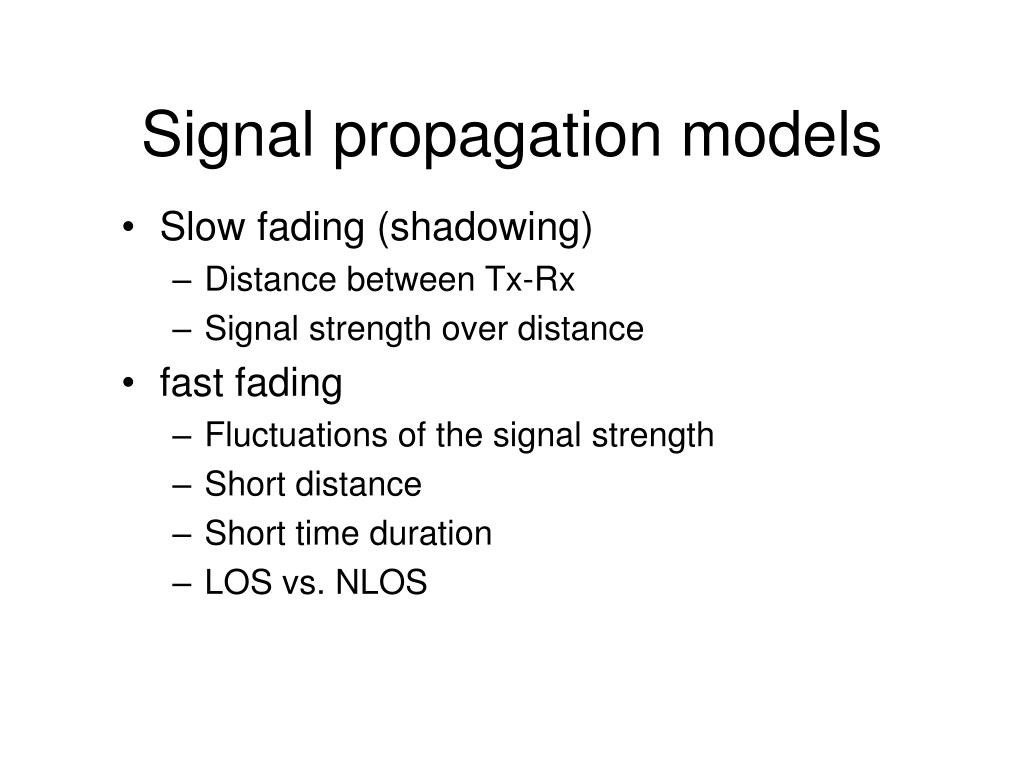 Signal propagation models

• Slow fading (shadowing)
  – Distance between Tx-Rx
  – Signal strength over distance
• fast fading
  – Fluctuations of the signal strength
  – Short distance
  – Short time duration
  – LOS vs. NLOS